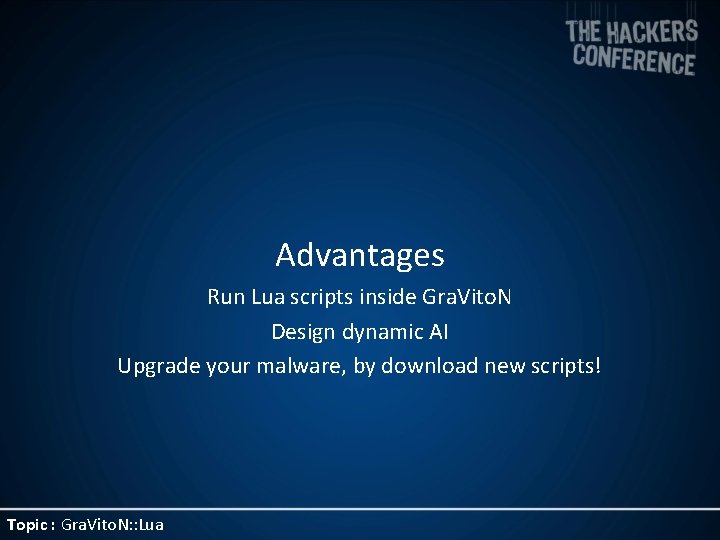 THE HACKERS CONFERENCE

Advantages

Run Lua scripts inside GraVitoN

Design dynamic AI

Upgrade your malware, by download new scripts!

Topic : GraVitoN::Lua